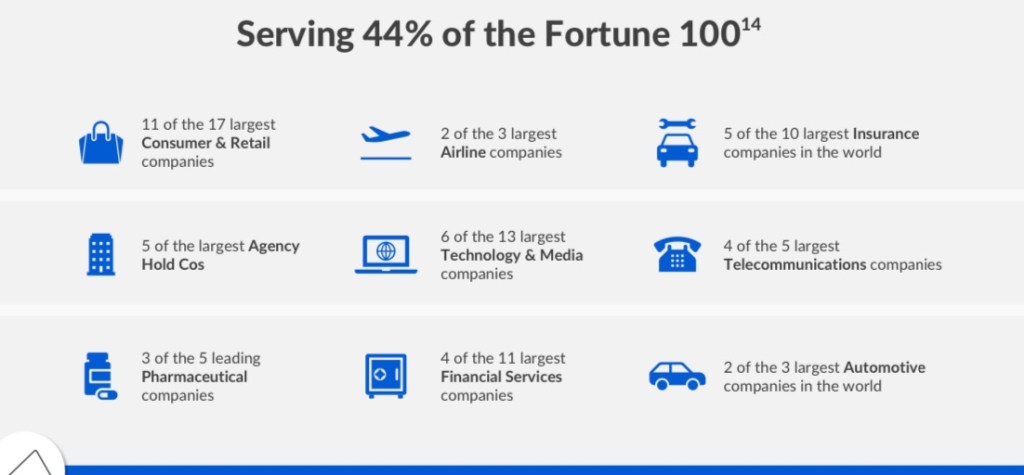 Serving 44% of the Fortune 100$^{14}$

11 of the 17 largest Consumer & Retail companies

2 of the 3 largest Airline companies

5 of the 10 largest Insurance companies in the world

5 of the largest Agency Hold Cos

6 of the 13 largest Technology & Media companies

4 of the 5 largest Telecommunications companies

3 of the 5 leading Pharmaceutical companies

4 of the 11 largest Financial Services companies

2 of the 3 largest Automotive companies in the world